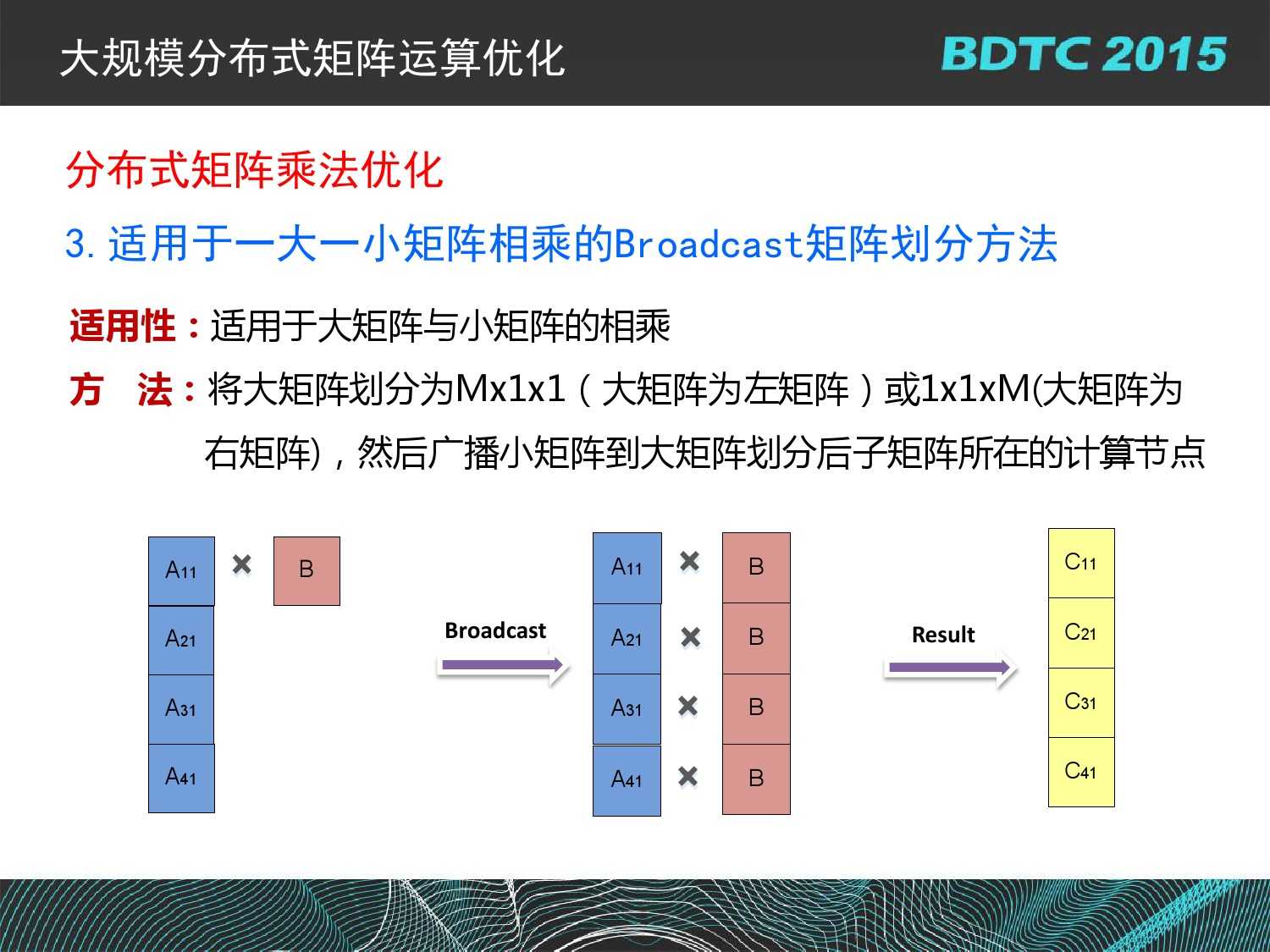 大规模分布式矩阵运算优化

BDTC 2015

分布式矩阵乘法优化

3. 适用于一大一小矩阵相乘的Broadcast矩阵划分方法

适用性：适用于大矩阵与小矩阵的相乘

方　法：将大矩阵划分为Mx1x1（大矩阵为左矩阵）或1x1xM(大矩阵为右矩阵)，然后广播小矩阵到大矩阵划分后子矩阵所在的计算节点

$A_{11}$ × B

$A_{21}$

$A_{31}$

$A_{41}$

Broadcast

$A_{11}$ × B

$A_{21}$ × B

$A_{31}$ × B

$A_{41}$ × B

Result

$C_{11}$

$C_{21}$

$C_{31}$

$C_{41}$